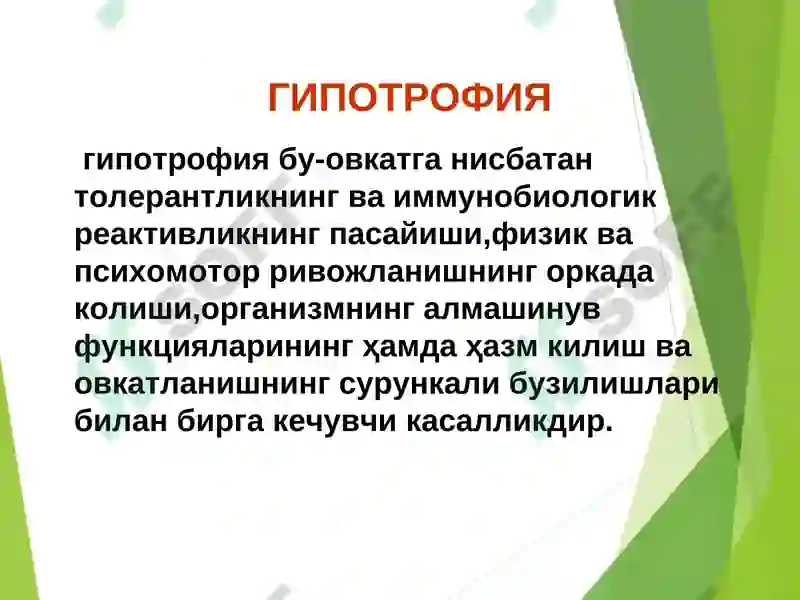 ГИПОТРОФИЯ

гипотрофия бу-овкатга нисбатан толерантликнинг ва иммунобиологик реактивликнинг пасайиши,физик ва психомотор ривожланишнинг оркада колиши,организмнинг алмашинув функцияларининг ҳамда ҳазм килиш ва овкатланишнинг сурункали бузилишлари билан бирга кечувчи касалликдир.